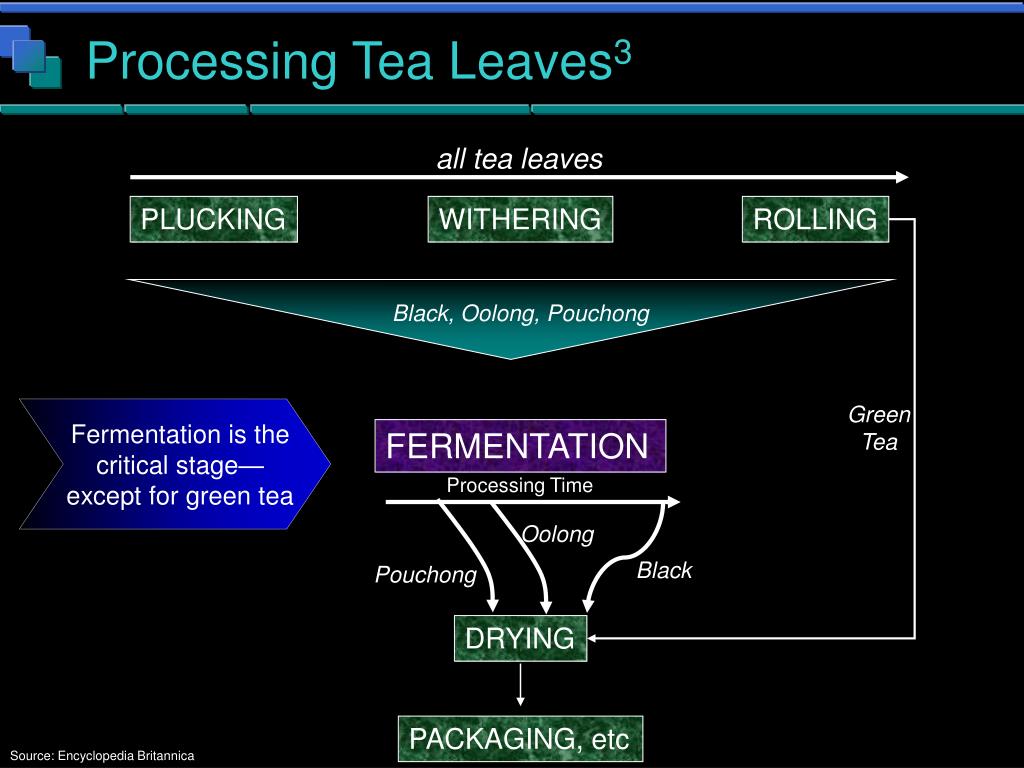 Processing Tea Leaves$^3$

all tea leaves

PLUCKING

WITHERING

ROLLING

Black, Oolong, Pouchong

Fermentation is the critical stage—except for green tea

FERMENTATION

Processing Time

Green Tea

Oolong

Pouchong

Black

DRYING

PACKAGING, etc

Source: Encyclopedia Britannica